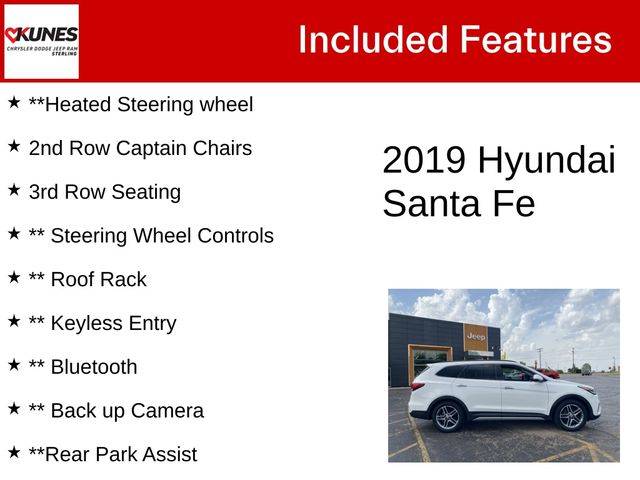 KUNES
CHRYSLER DODGE JEEP RAM
STERLING

Included Features

★ **Heated Steering wheel

★ 2nd Row Captain Chairs

★ 3rd Row Seating

★ ** Steering Wheel Controls

★ ** Roof Rack

★ ** Keyless Entry

★ ** Bluetooth

★ ** Back up Camera

★ **Rear Park Assist

2019 Hyundai Santa Fe

Jeep